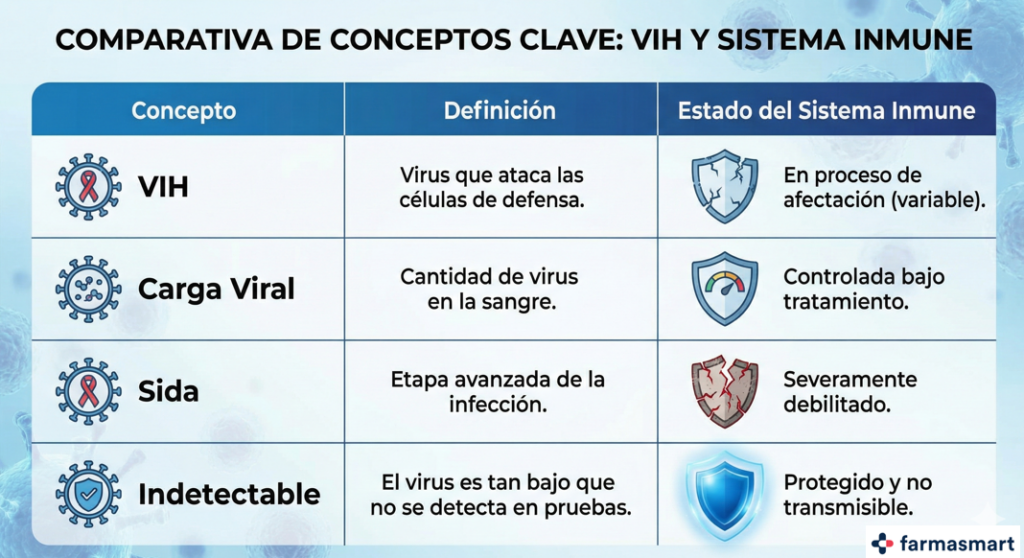 COMPARATIVA DE CONCEPTOS CLAVE: VIH Y SISTEMA INMUNE

| Concepto | Definición | Estado del Sistema Inmune |
|---|---|---|
| VIH | Virus que ataca las células de defensa. | En proceso de afectación (variable). |
| Carga Viral | Cantidad de virus en la sangre. | Controlada bajo tratamiento. |
| Sida | Etapa avanzada de la infección. | Severamente debilitado. |
| Indetectable | El virus es tan bajo que no se detecta en pruebas. | Protegido y no transmisible. |

farmasmart